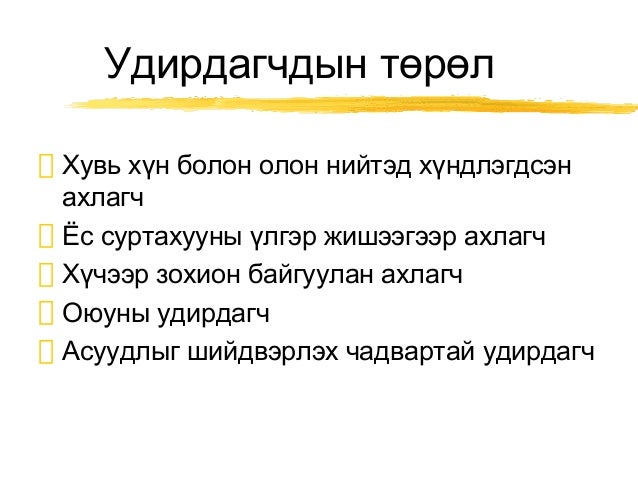 Удирдагчдын төрөл

Хувь хүн болон олон нийтэд хүндлэгдсэн ахлагч

Ёс суртахууны үлгэр жишээгээр ахлагч

Хүчээр зохион байгуулан ахлагч

Оюуны удирдагч

Асуудлыг шийдвэрлэх чадвартай удирдагч